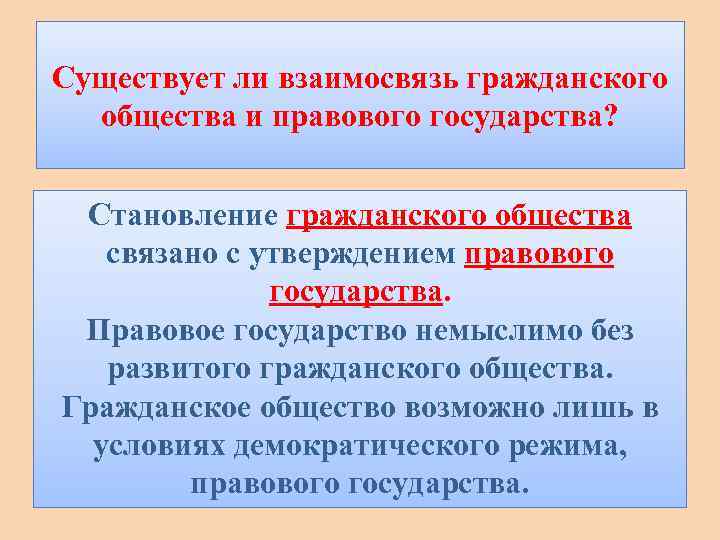 Существует ли взаимосвязь гражданского общества и правового государства?

Становление гражданского общества связано с утверждением правового государства.
Правовое государство немыслимо без развитого гражданского общества.
Гражданское общество возможно лишь в условиях демократического режима, правового государства.